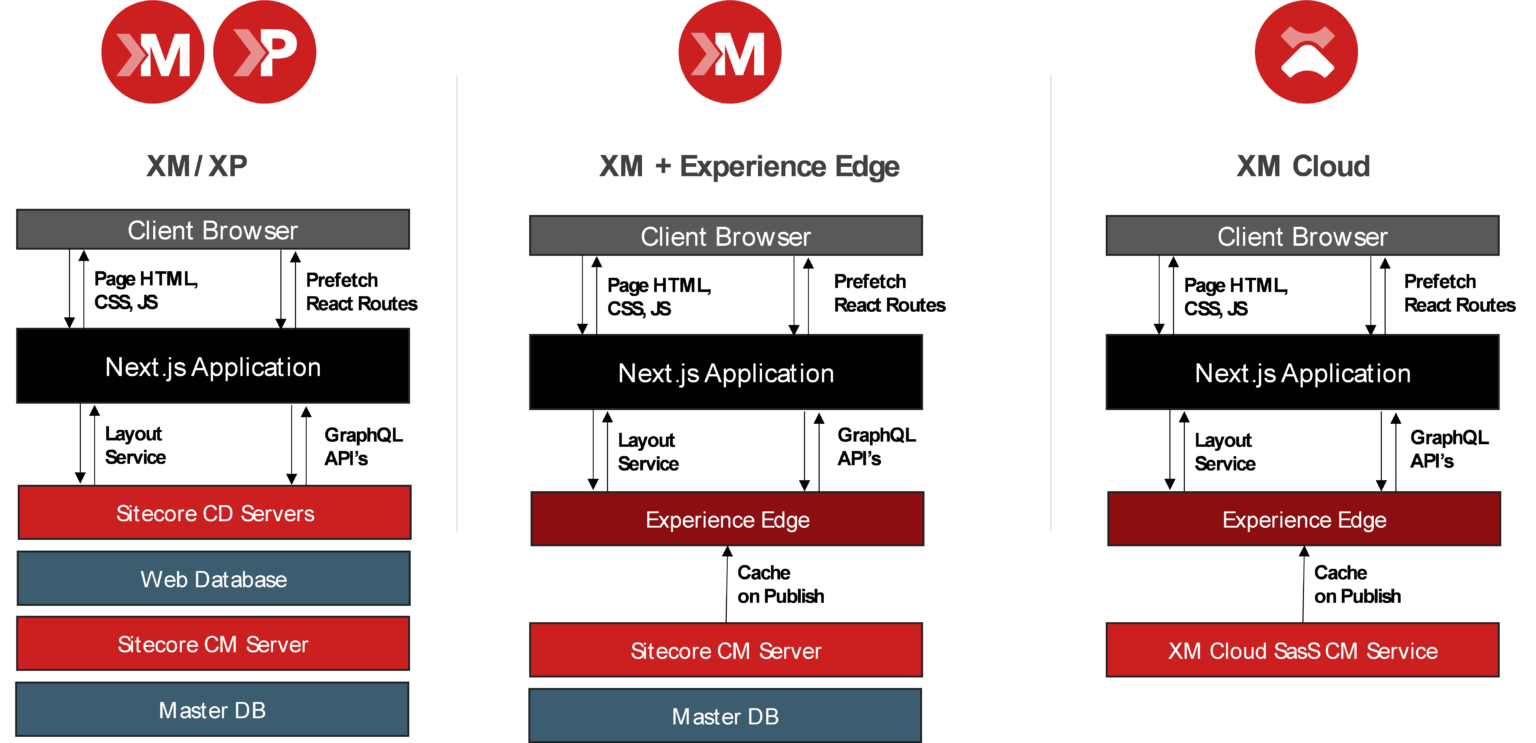 XM XP

XM / XP

Client Browser

Page HTML, CSS, JS

Prefetch React Routes

Next.js Application

Layout Service

GraphQL API's

Sitecore CD Servers

Web Database

Sitecore CM Server

Master DB

XM

XM + Experience Edge

Client Browser

Page HTML, CSS, JS

Prefetch React Routes

Next.js Application

Layout Service

GraphQL API's

Experience Edge

Cache on Publish

Sitecore CM Server

Master DB

XM Cloud

Client Browser

Page HTML, CSS, JS

Prefetch React Routes

Next.js Application

Layout Service

GraphQL API's

Experience Edge

Cache on Publish

XM Cloud SasS CM Service